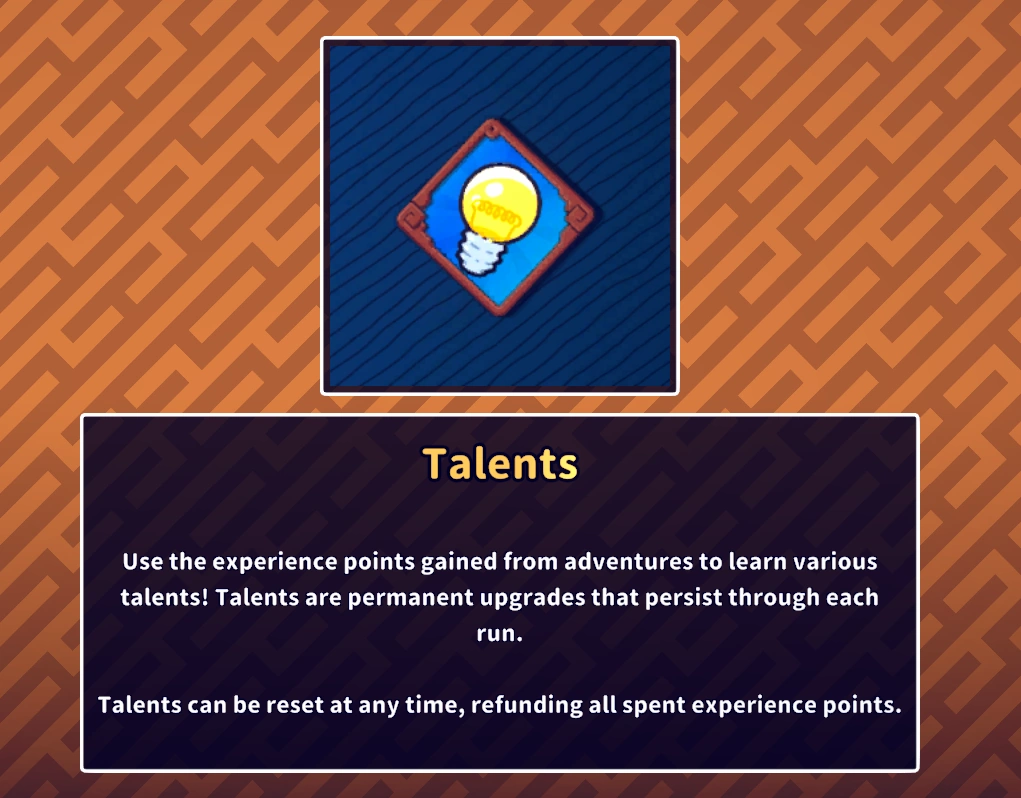 Talents

Use the experience points gained from adventures to learn various talents! Talents are permanent upgrades that persist through each run.

Talents can be reset at any time, refunding all spent experience points.